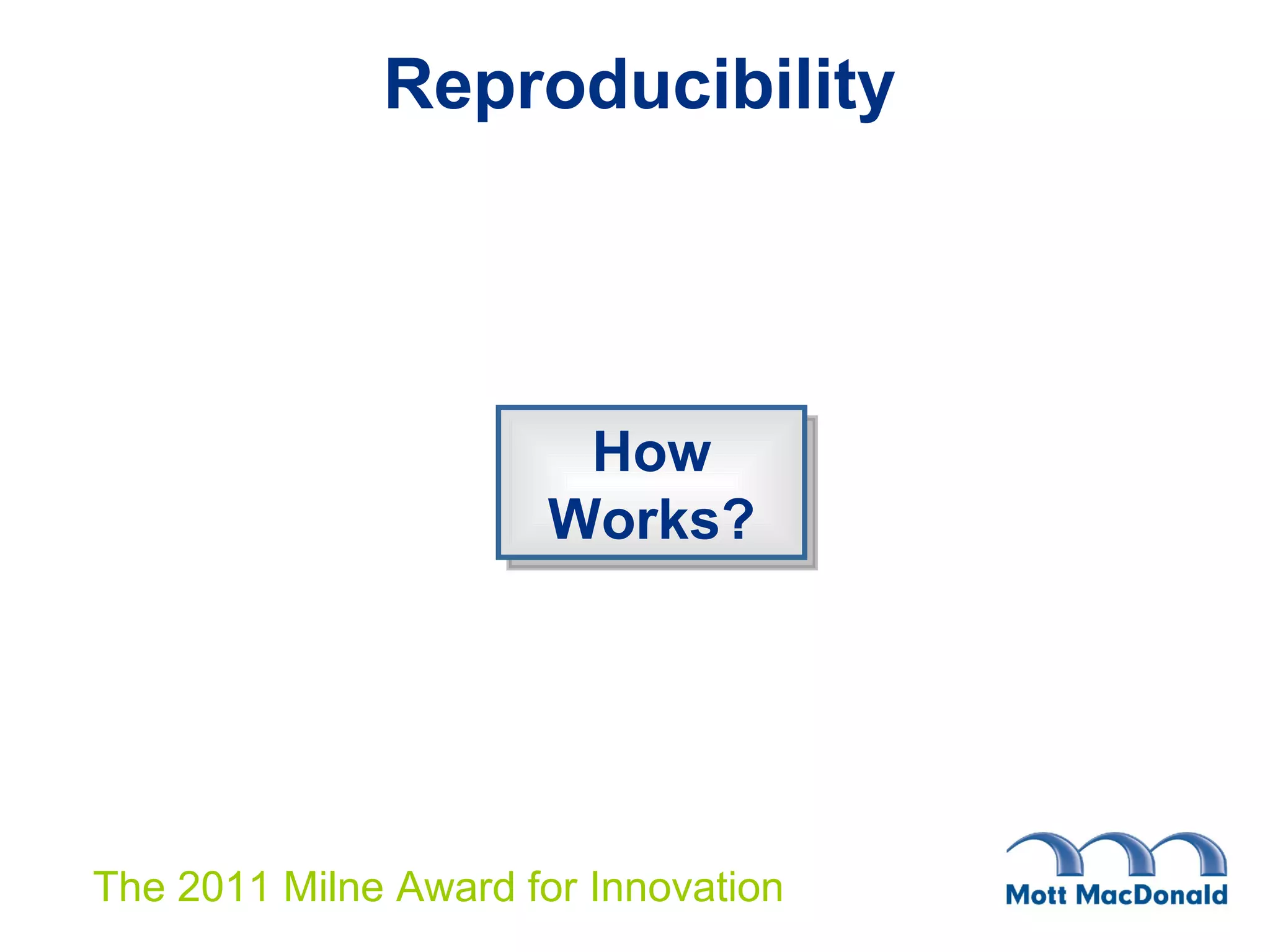 Reproducibility

How Works?

The 2011 Milne Award for Innovation

Mott MacDonald